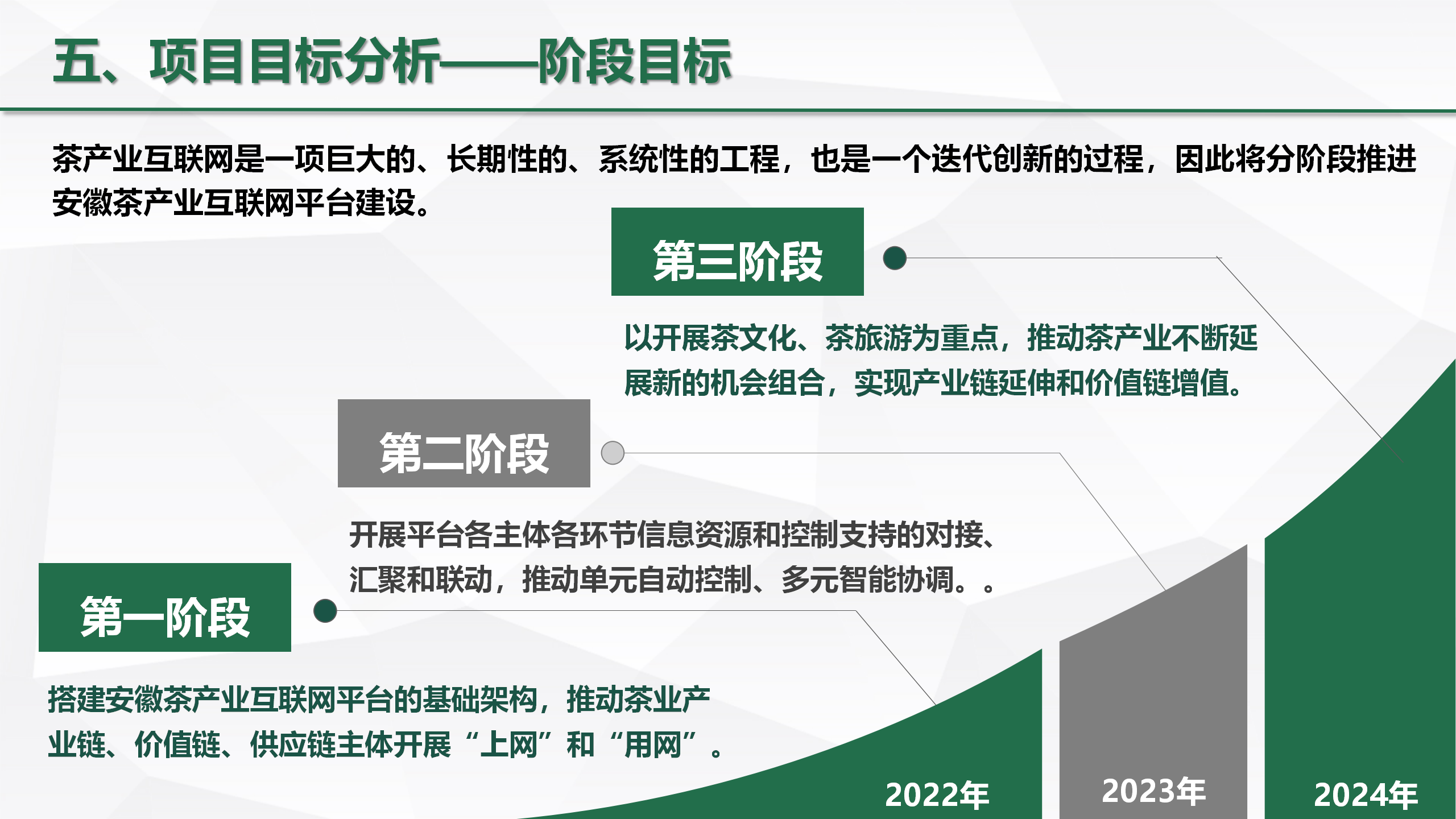 五、项目目标分析——阶段目标

茶产业互联网是一项巨大的、长期性的、系统性的工程，也是一个迭代创新的过程，因此将分阶段推进安徽茶产业互联网平台建设。

第三阶段

以开展茶文化、茶旅游为重点，推动茶产业不断延展新的机会组合，实现产业链延伸和价值链增值。

第二阶段

开展平台各主体各环节信息资源和控制支持的对接、汇聚和联动，推动单元自动控制、多元智能协调。。

第一阶段

搭建安徽茶产业互联网平台的基础架构，推动茶业产业链、价值链、供应链主体开展“上网”和“用网”。

2022年

2023年

2024年